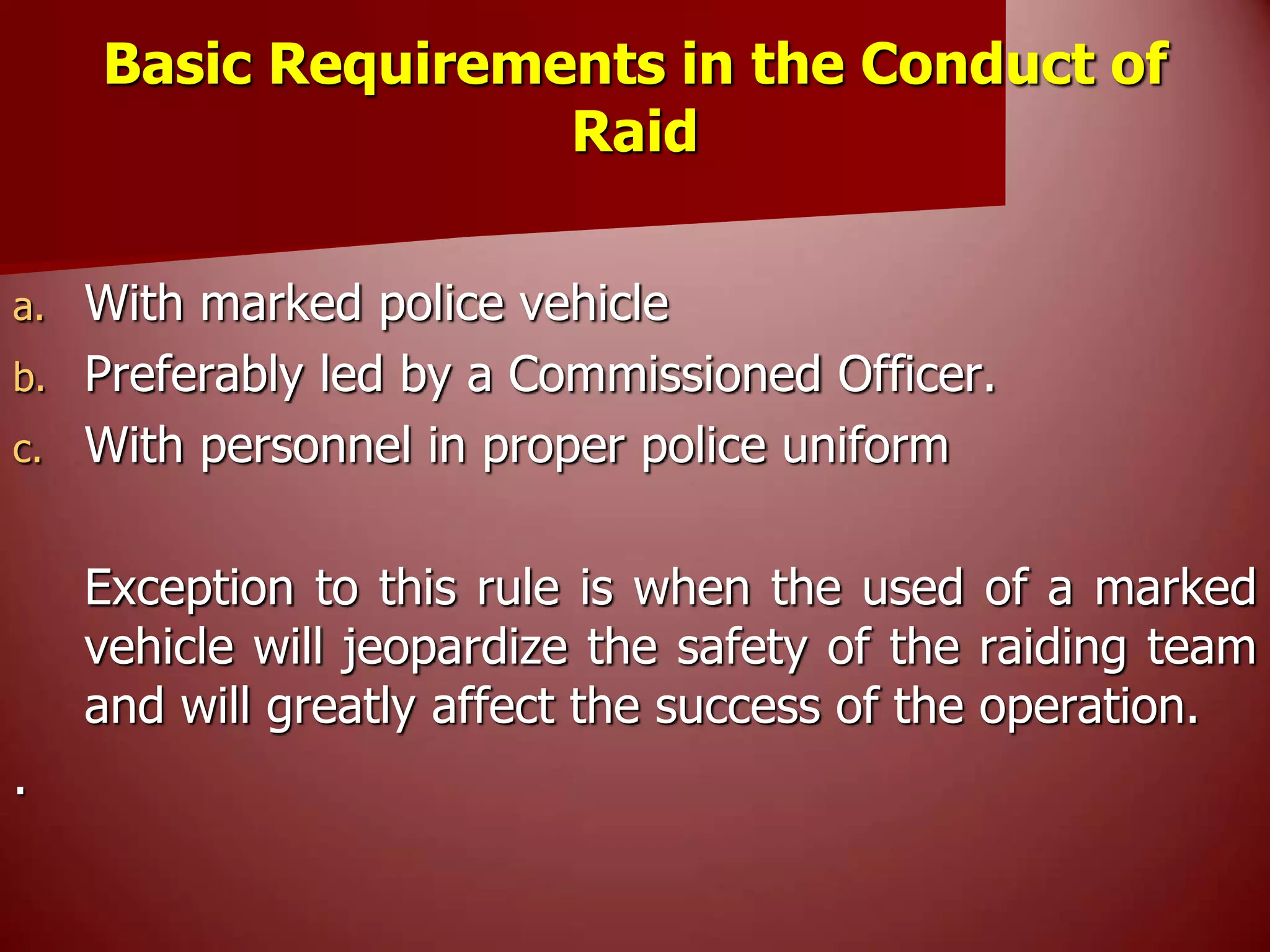 Basic Requirements in the Conduct of Raid

a. With marked police vehicle
b. Preferably led by a Commissioned Officer.
c. With personnel in proper police uniform

Exception to this rule is when the used of a marked vehicle will jeopardize the safety of the raiding team and will greatly affect the success of the operation.

.